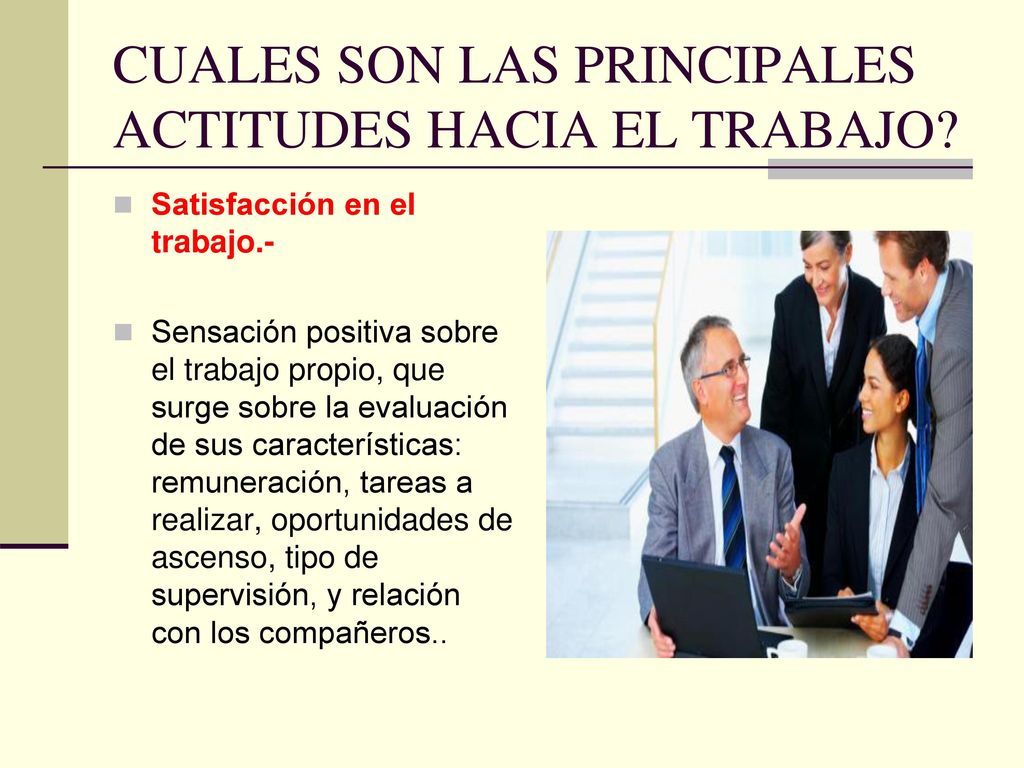 CUALES SON LAS PRINCIPALES ACTITUDES HACIA EL TRABAJO?

Satisfacción en el trabajo.-

Sensación positiva sobre el trabajo propio, que surge sobre la evaluación de sus características: remuneración, tareas a realizar, oportunidades de ascenso, tipo de supervisión, y relación con los compañeros..